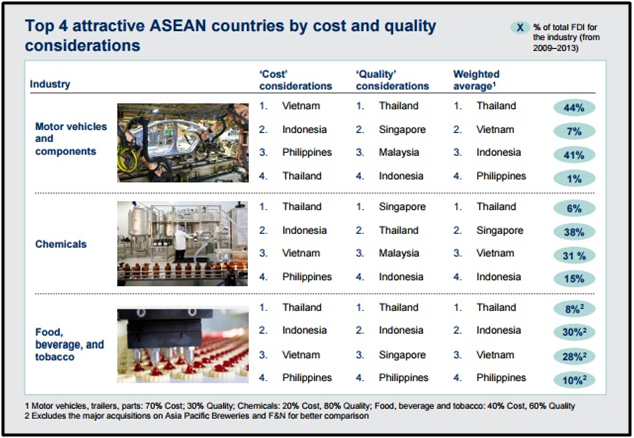 Top 4 attractive ASEAN countries by cost and quality considerations

X % of total FDI for the industry (from 2009–2013)

| Industry | 'Cost' considerations | 'Quality' considerations | Weighted average$^1$ | |
|---|---|---|---|---|
| Motor vehicles and components | 1. Vietnam | 1. Thailand | 1. Thailand | 44% |
| | 2. Indonesia | 2. Singapore | 2. Vietnam | 7% |
| | 3. Philippines | 3. Malaysia | 3. Indonesia | 41% |
| | 4. Thailand | 4. Indonesia | 4. Philippines | 1% |
| Chemicals | 1. Thailand | 1. Singapore | 1. Thailand | 6% |
| | 2. Indonesia | 2. Thailand | 2. Singapore | 38% |
| | 3. Vietnam | 3. Malaysia | 3. Vietnam | 31 % |
| | 4. Philippines | 4. Indonesia | 4. Indonesia | 15% |
| Food, beverage, and tobacco | 1. Thailand | 1. Thailand | 1. Thailand | 8%$^2$ |
| | 2. Indonesia | 2. Indonesia | 2. Indonesia | 30%$^2$ |
| | 3. Vietnam | 3. Singapore | 3. Vietnam | 28%$^2$ |
| | 4. Philippines | 4. Philippines | 4. Philippines | 10%$^2$ |

1 Motor vehicles, trailers, parts: 70% Cost; 30% Quality; Chemicals: 20% Cost, 80% Quality; Food, beverage and tobacco: 40% Cost, 60% Quality
2 Excludes the major acquisitions on Asia Pacific Breweries and F&N for better comparison